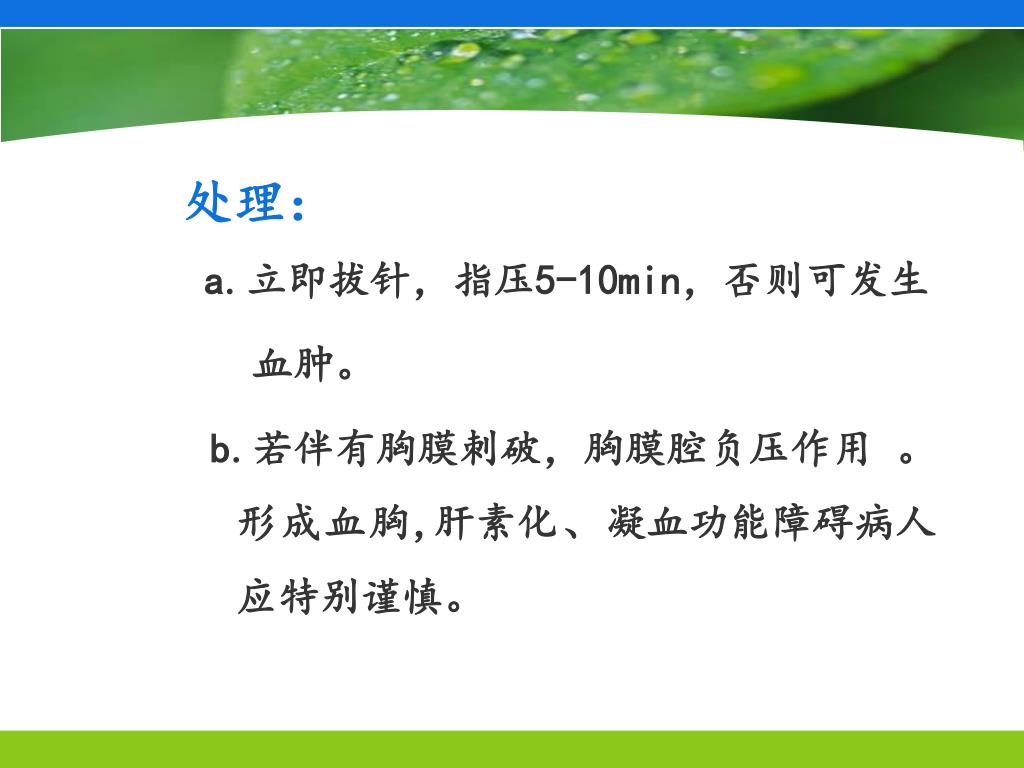 处理：

a. 立即拔针，指压5-10min，否则可发生血肿。

b. 若伴有胸膜刺破，胸膜腔负压作用 。形成血胸,肝素化、凝血功能障碍病人应特别谨慎。